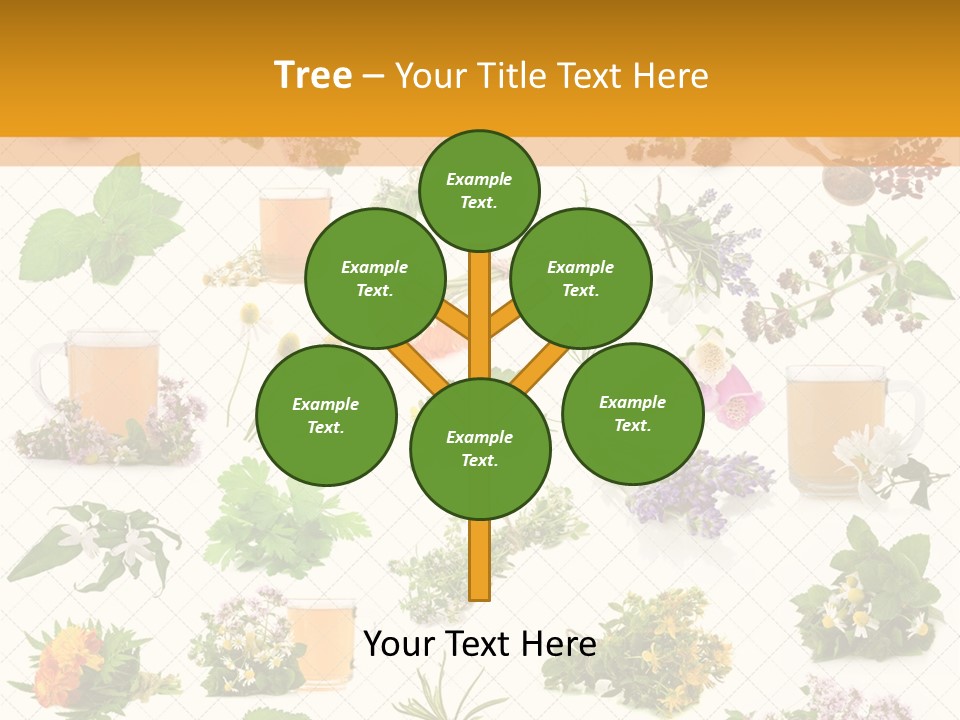 Tree – Your Title Text Here

Example Text.

Example Text.

Example Text.

Example Text.

Example Text.

Example Text.

Your Text Here